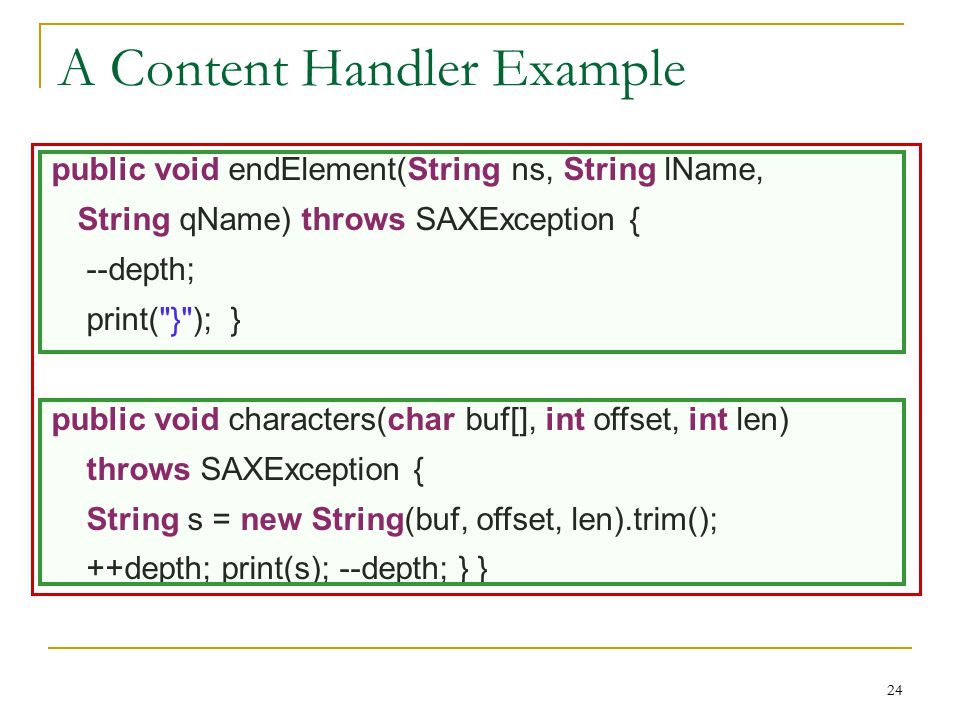 A Content Handler Example

public void endElement(String ns, String lName,
String qName) throws SAXException {
--depth;
print("}"); }

public void characters(char buf[], int offset, int len)
throws SAXException {
String s = new String(buf, offset, len).trim();
++depth; print(s); --depth; } }

24